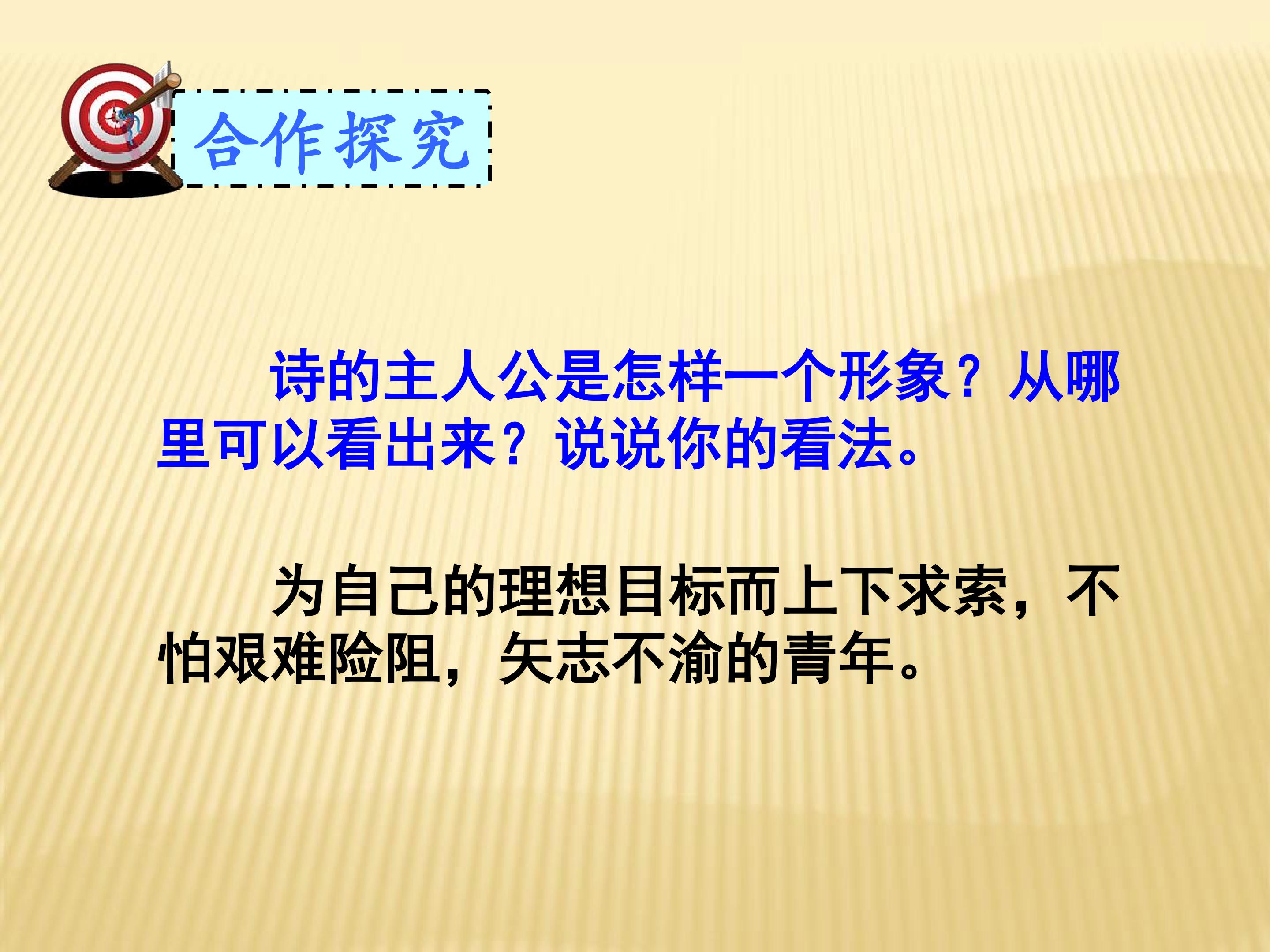 合作探究

诗的主人公是怎样一个形象？从哪里可以看出来？说说你的看法。

为自己的理想目标而上下求索，不怕艰难险阻，矢志不渝的青年。